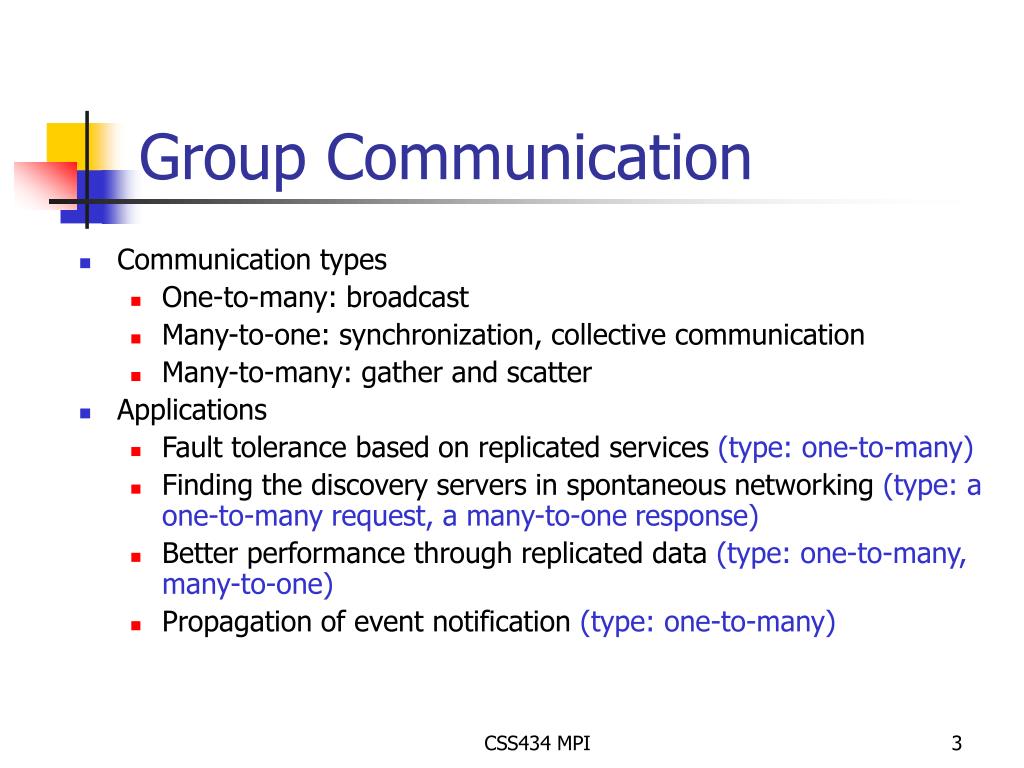 Group Communication

- Communication types
  - One-to-many: broadcast
  - Many-to-one: synchronization, collective communication
  - Many-to-many: gather and scatter
- Applications
  - Fault tolerance based on replicated services (type: one-to-many)
  - Finding the discovery servers in spontaneous networking (type: a one-to-many request, a many-to-one response)
  - Better performance through replicated data (type: one-to-many, many-to-one)
  - Propagation of event notification (type: one-to-many)

CSS434 MPI

3